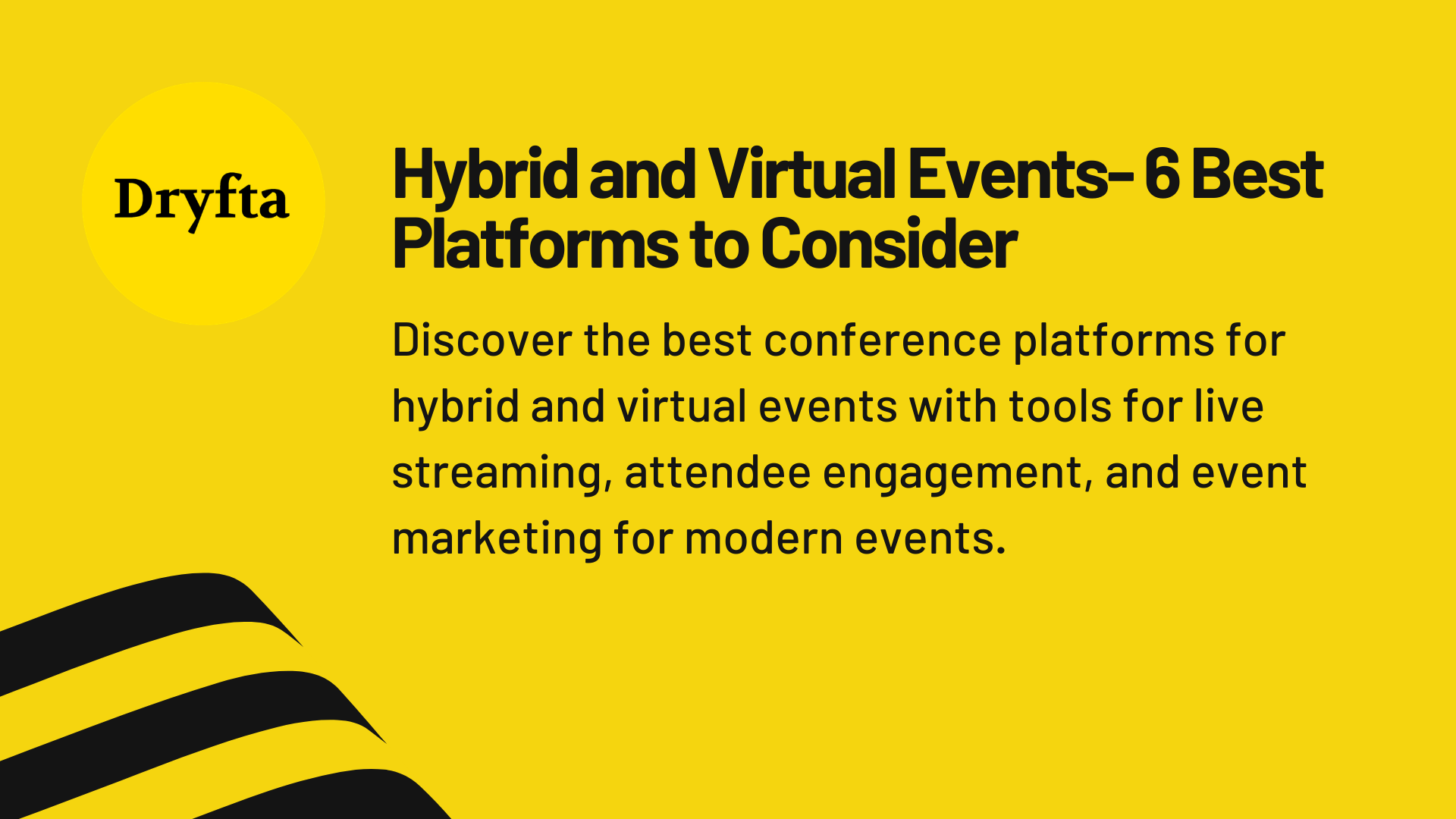 Dryfta

Hybrid and Virtual Events- 6 Best Platforms to Consider

Discover the best conference platforms for hybrid and virtual events with tools for live streaming, attendee engagement, and event marketing for modern events.